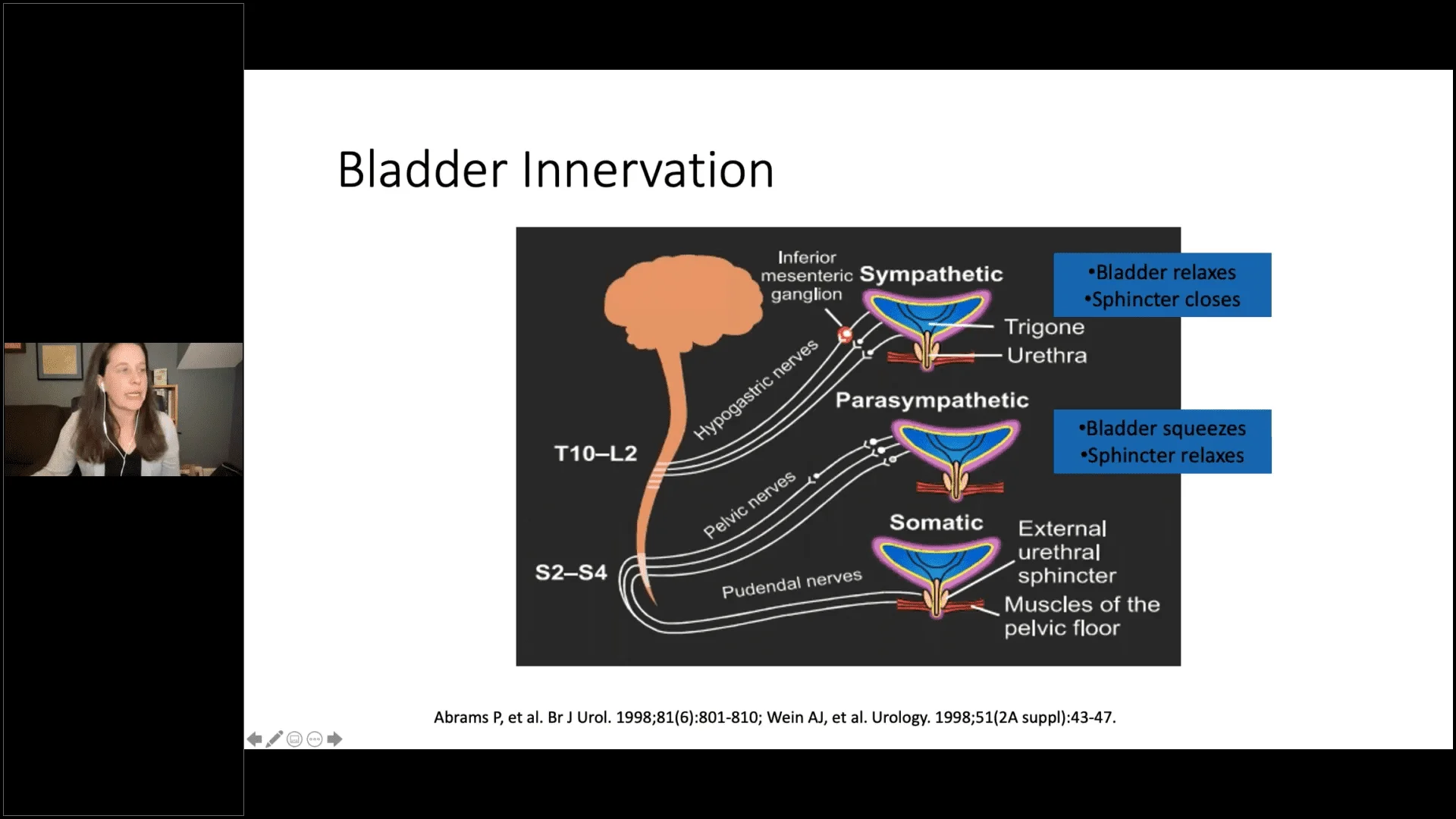 Bladder Innervation

Inferior mesenteric ganglion

Sympathetic

•Bladder relaxes
•Sphincter closes

Trigone

Urethra

Hypogastric nerves

Parasympathetic

•Bladder squeezes
•Sphincter relaxes

T10–L2

Pelvic nerves

Somatic

External urethral sphincter

S2–S4

Pudendal nerves

Muscles of the pelvic floor

Abrams P, et al. Br J Urol. 1998;81(6):801-810; Wein AJ, et al. Urology. 1998;51(2A suppl):43-47.